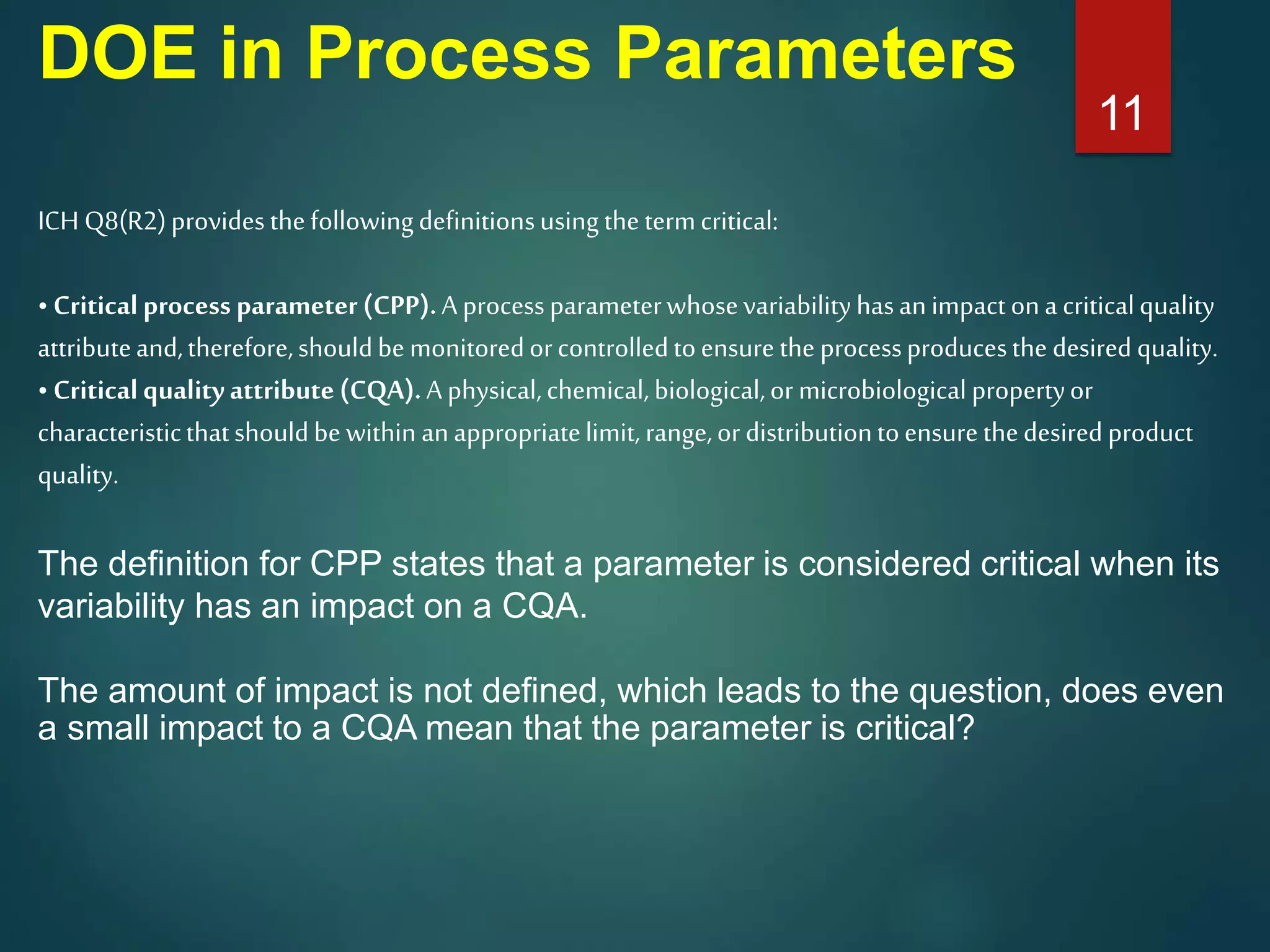 DOE in Process Parameters

11

ICH Q8(R2) provides the following definitions using the term critical:

• Critical process parameter (CPP). A process parameter whose variability has an impact on a critical quality attribute and, therefore, should be monitored or controlled to ensure the process produces the desired quality.
• Critical quality attribute (CQA). A physical, chemical, biological, or microbiological property or characteristic that should be within an appropriate limit, range, or distribution to ensure the desired product quality.

The definition for CPP states that a parameter is considered critical when its variability has an impact on a CQA.

The amount of impact is not defined, which leads to the question, does even a small impact to a CQA mean that the parameter is critical?